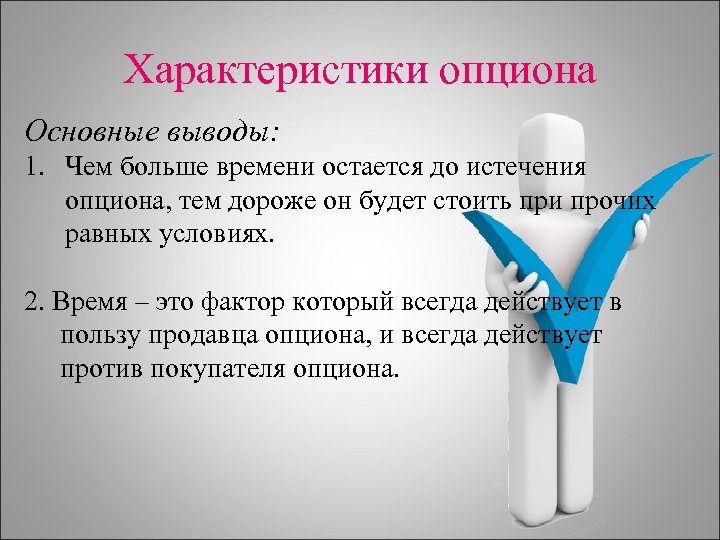 Характеристики опциона

Основные выводы:

1. Чем больше времени остается до истечения опциона, тем дороже он будет стоить при прочих равных условиях.

2. Время – это фактор который всегда действует в пользу продавца опциона, и всегда действует против покупателя опциона.